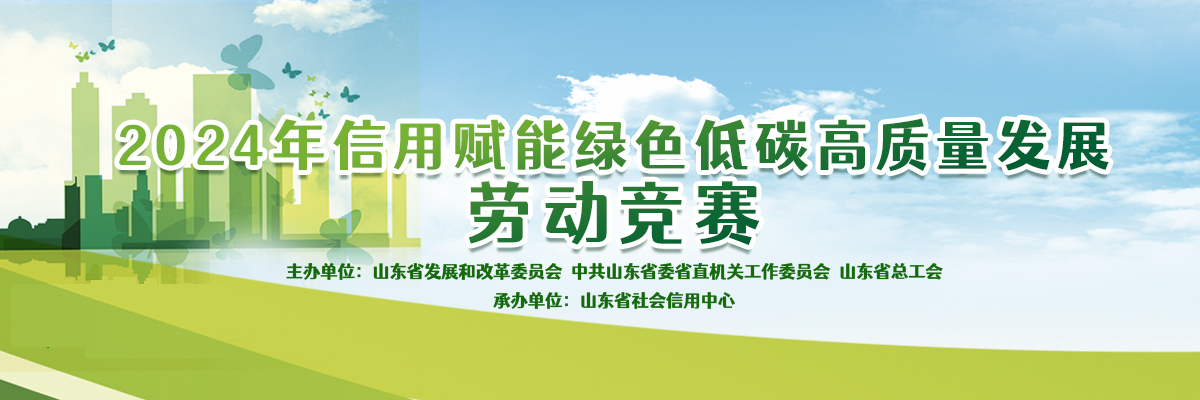 2024年信用赋能绿色低碳高质量发展
劳动竞赛

主办单位：山东省发展和改革委员会 中共山东省委省直机关工作委员会 山东省总工会
承办单位：山东省社会信用中心